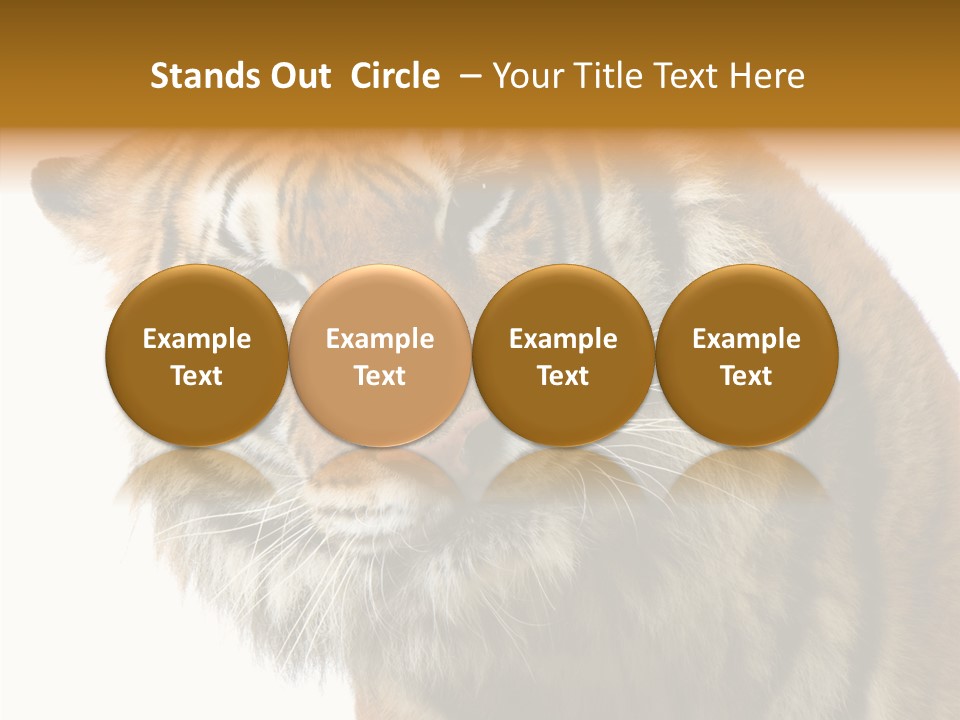 Stands Out Circle – Your Title Text Here

Example Text

Example Text

Example Text

Example Text